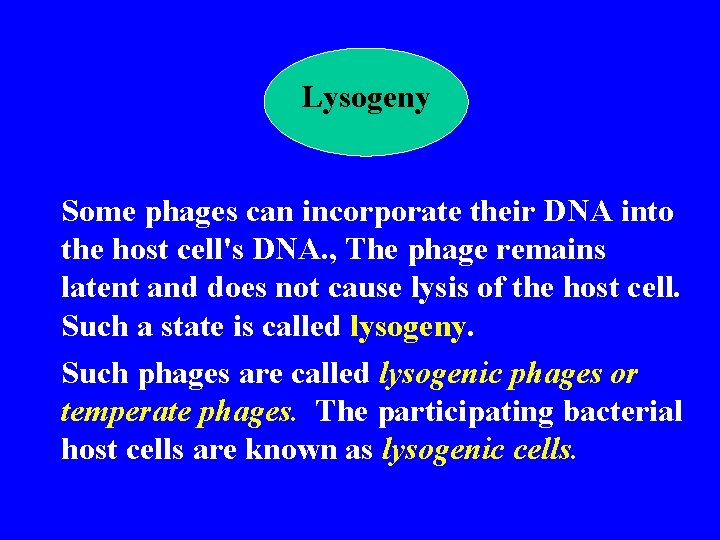 Lysogeny

Some phages can incorporate their DNA into the host cell's DNA., The phage remains latent and does not cause lysis of the host cell. Such a state is called lysogeny.

Such phages are called lysogenic phages or temperate phages. The participating bacterial host cells are known as lysogenic cells.